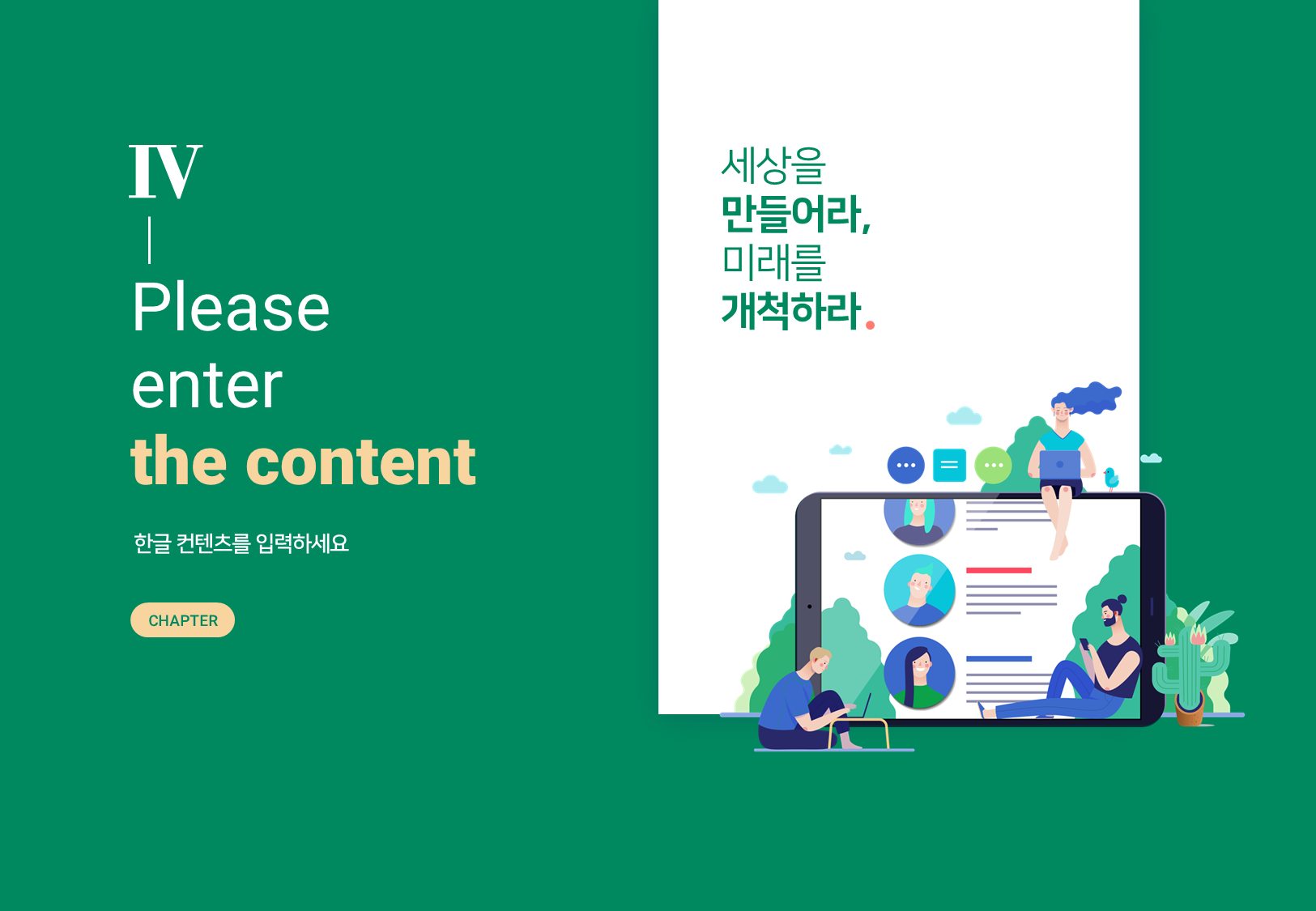 IV

Please enter the content

한글 컨텐츠를 입력하세요

CHAPTER

세상을
만들어라,
미래를
개척하라.